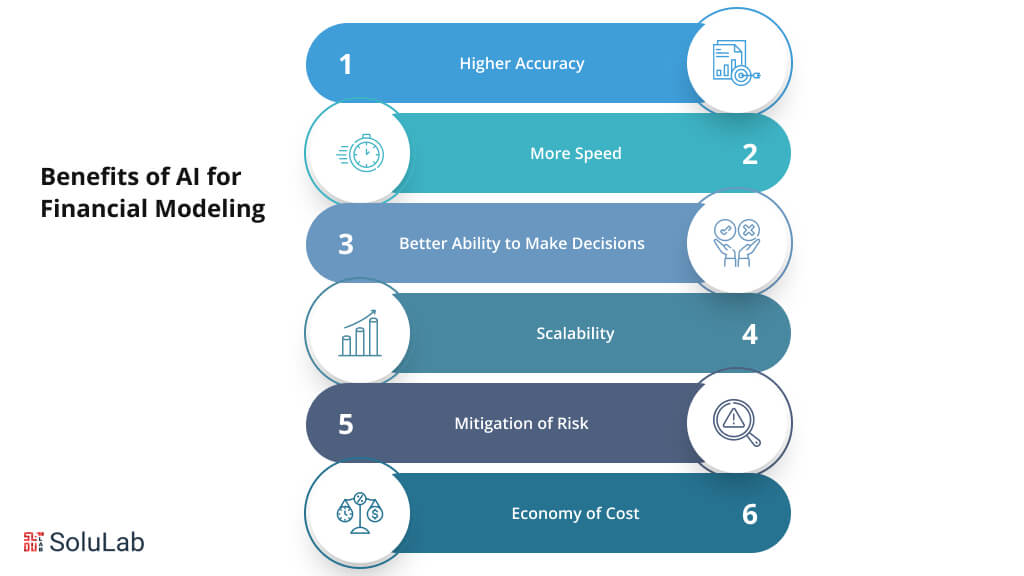 Benefits of AI for Financial Modeling

1 Higher Accuracy

More Speed 2

3 Better Ability to Make Decisions

Scalability 4

5 Mitigation of Risk

Economy of Cost 6

SoluLab